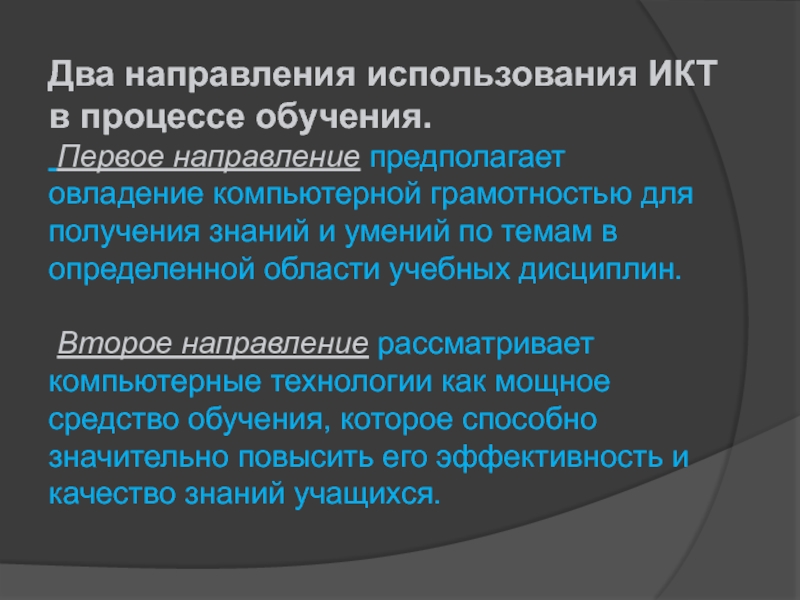 Два направления использования ИКТ в процессе обучения.

Первое направление предполагает овладение компьютерной грамотностью для получения знаний и умений по темам в определенной области учебных дисциплин.

Второе направление рассматривает компьютерные технологии как мощное средство обучения, которое способно значительно повысить его эффективность и качество знаний учащихся.